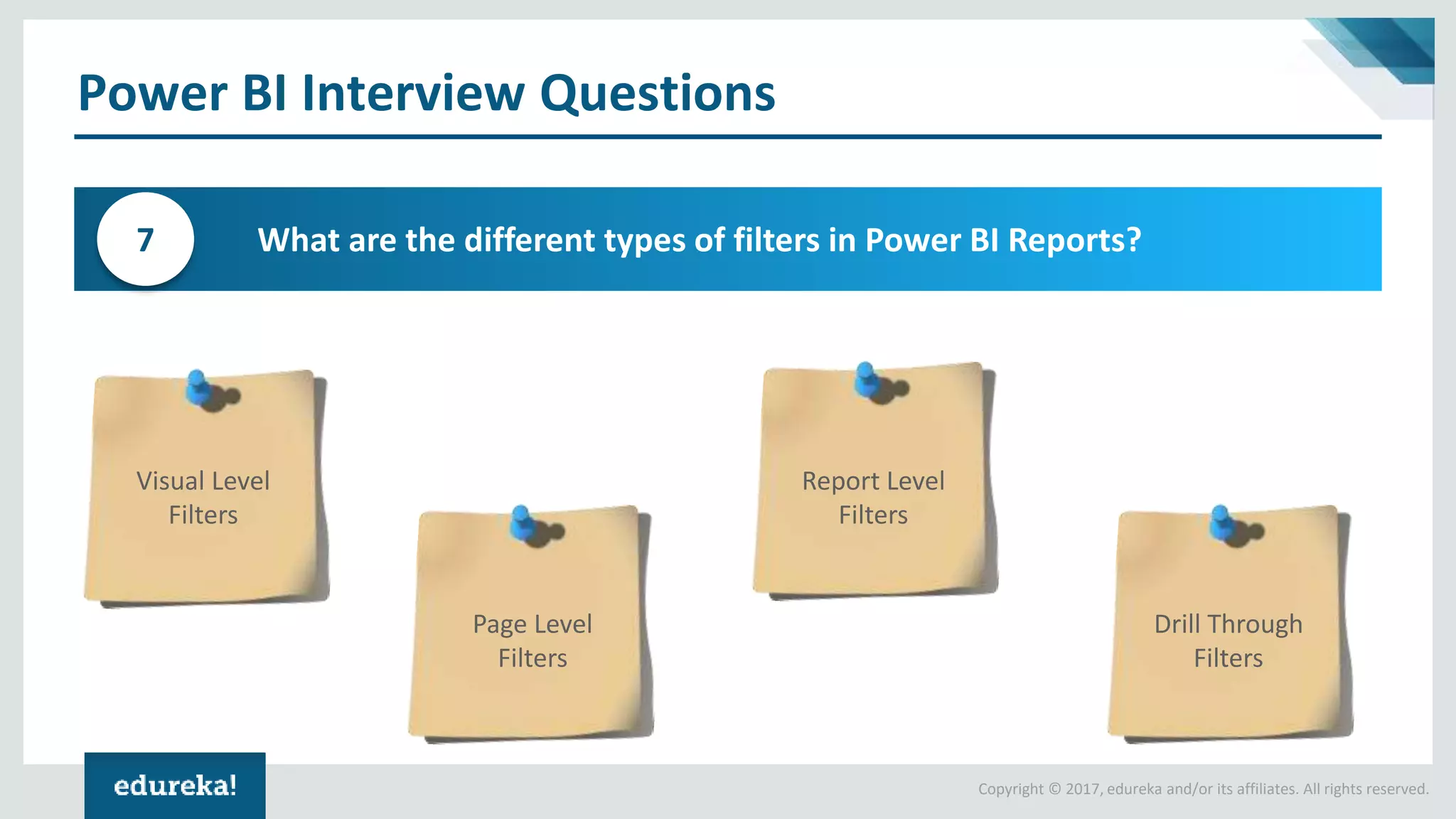 Power BI Interview Questions

7

What are the different types of filters in Power BI Reports?

Visual Level Filters

Page Level Filters

Report Level Filters

Drill Through Filters

edureka!

Copyright © 2017, edureka and/or its affiliates. All rights reserved.